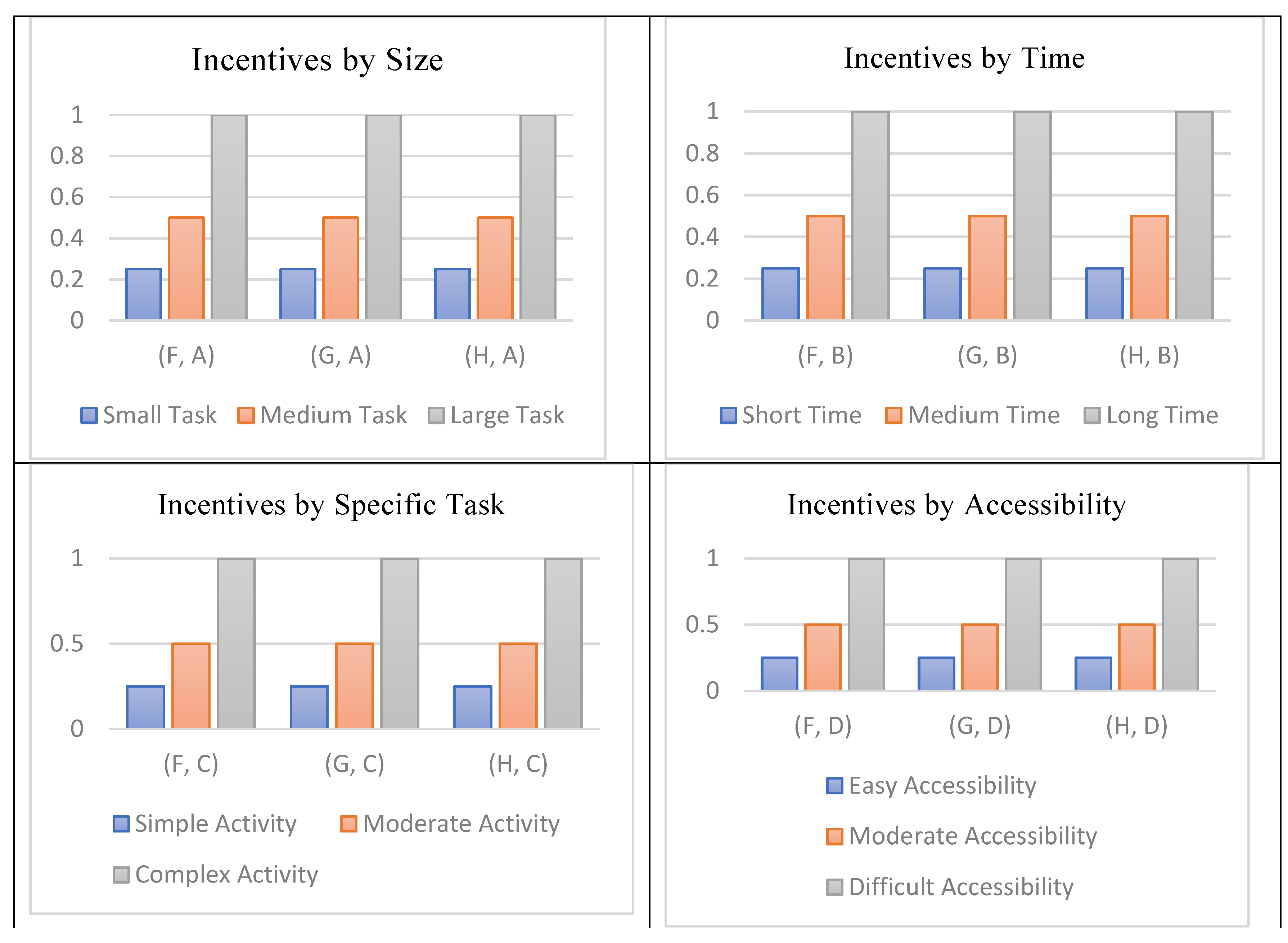 Incentives by Size

1
0.8
0.6
0.4
0.2
0

(F, A) (G, A) (H, A)

Small Task Medium Task Large Task

Incentives by Time

1
0.8
0.6
0.4
0.2
0

(F, B) (G, B) (H, B)

Short Time Medium Time Long Time

Incentives by Specific Task

1
0.5
0

(F, C) (G, C) (H, C)

Simple Activity Moderate Activity
Complex Activity

Incentives by Accessibility

1
0.5
0

(F, D) (G, D) (H, D)

Easy Accessibility
Moderate Accessibility
Difficult Accessibility